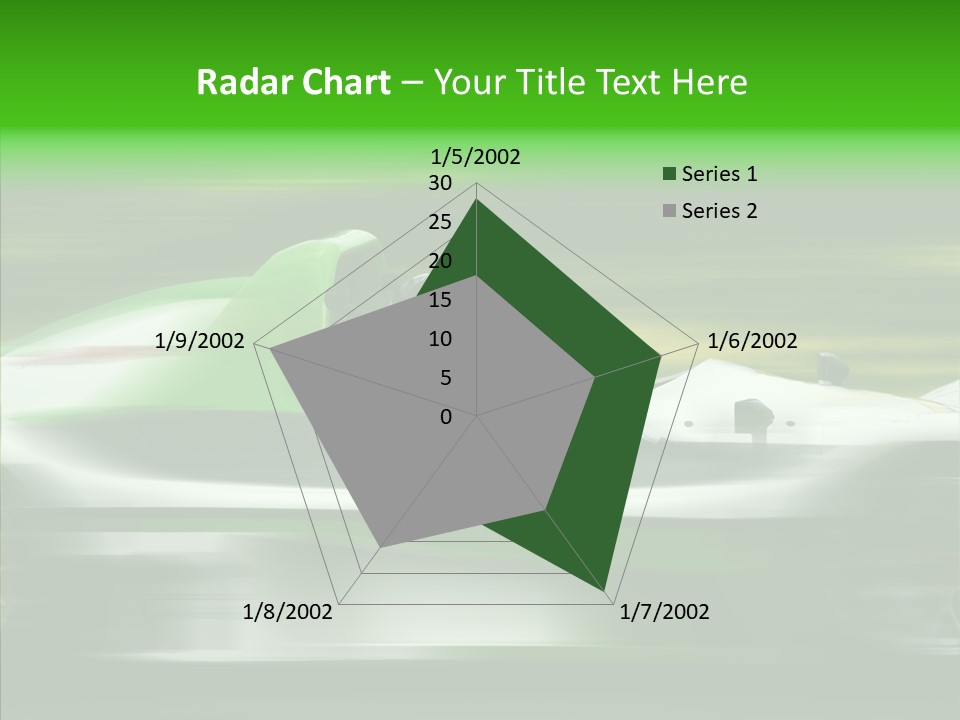 Radar Chart – Your Title Text Here

1/5/2002
30
25
20
15
10
5
0
1/6/2002
1/7/2002
1/8/2002
1/9/2002

Series 1
Series 2